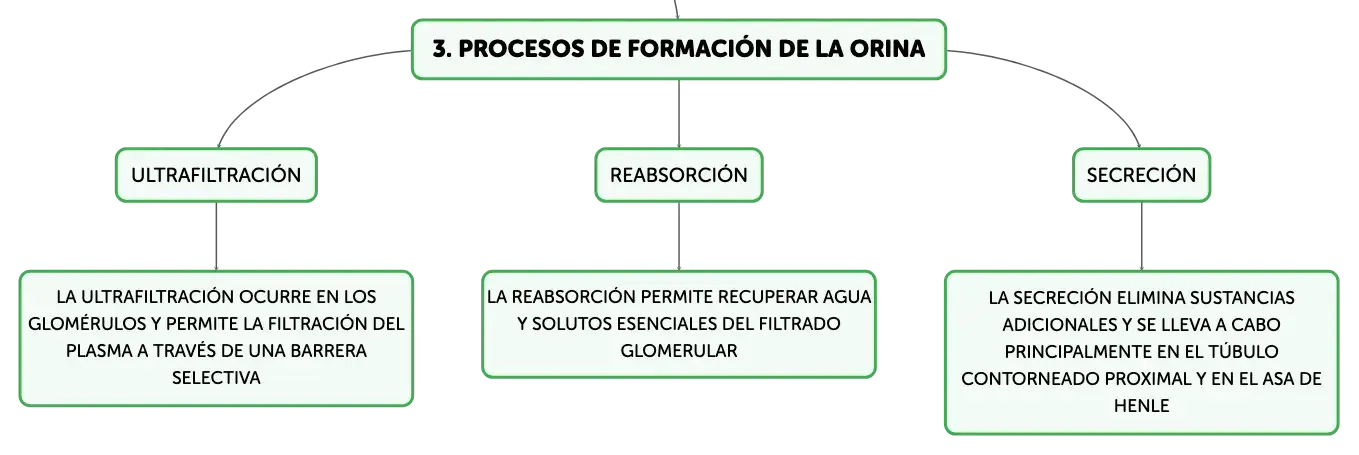 3. PROCESOS DE FORMACIÓN DE LA ORINA

ULTRAFILTRACIÓN

LA ULTRAFILTRACIÓN OCURRE EN LOS GLOMÉRULOS Y PERMITE LA FILTRACIÓN DEL PLASMA A TRAVÉS DE UNA BARRERA SELECTIVA

REABSORCIÓN

LA REABSORCIÓN PERMITE RECUPERAR AGUA Y SOLUTOS ESENCIALES DEL FILTRADO GLOMERULAR

SECRECIÓN

LA SECRECIÓN ELIMINA SUSTANCIAS ADICIONALES Y SE LLEVA A CABO PRINCIPALMENTE EN EL TÚBULO CONTORNEADO PROXIMAL Y EN EL ASA DE HENLE